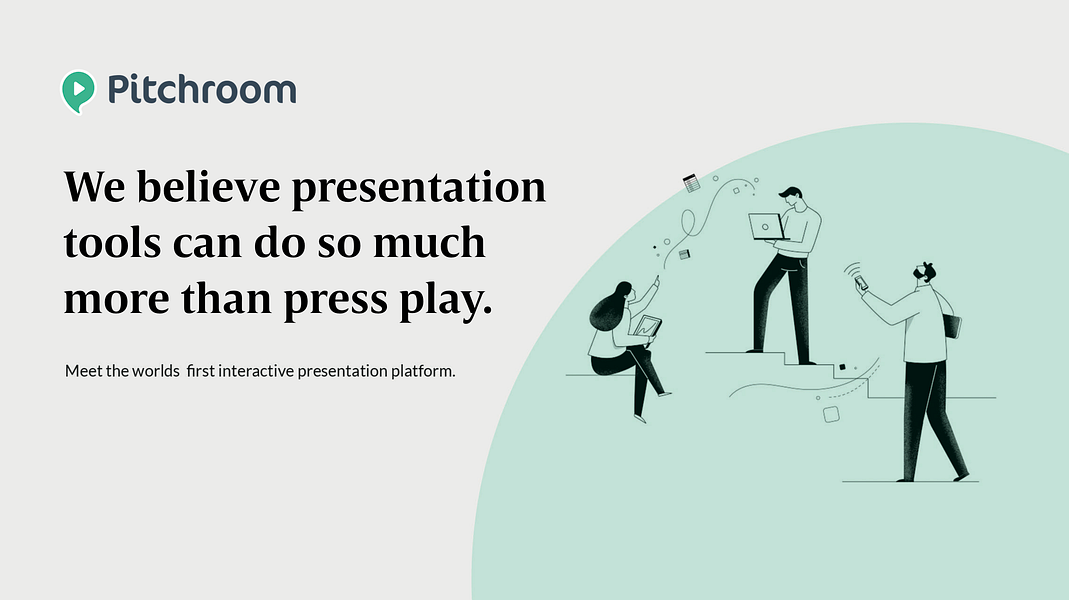 Pitchroom

We believe presentation tools can do so much more than press play.

Meet the worlds first interactive presentation platform.